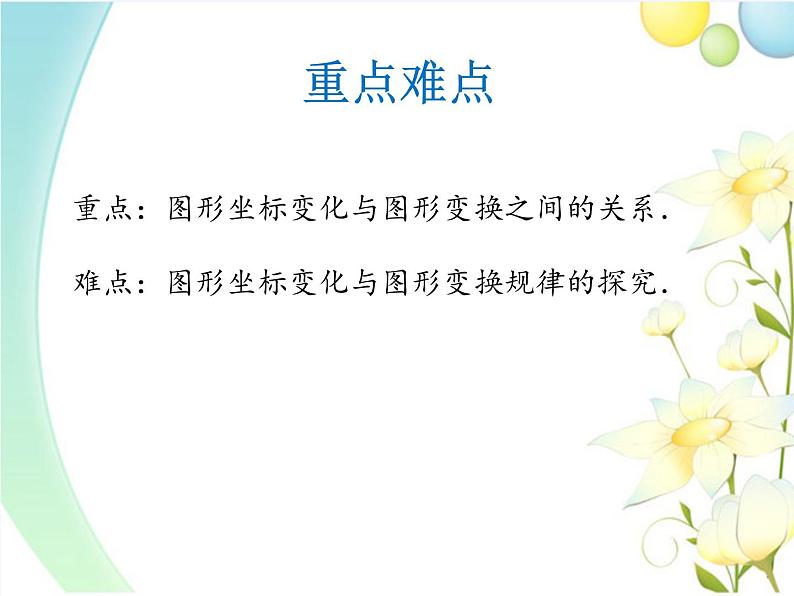 重点难点

重点：图形坐标变化与图形变换之间的关系.

难点：图形坐标变化与图形变换规律的探究.